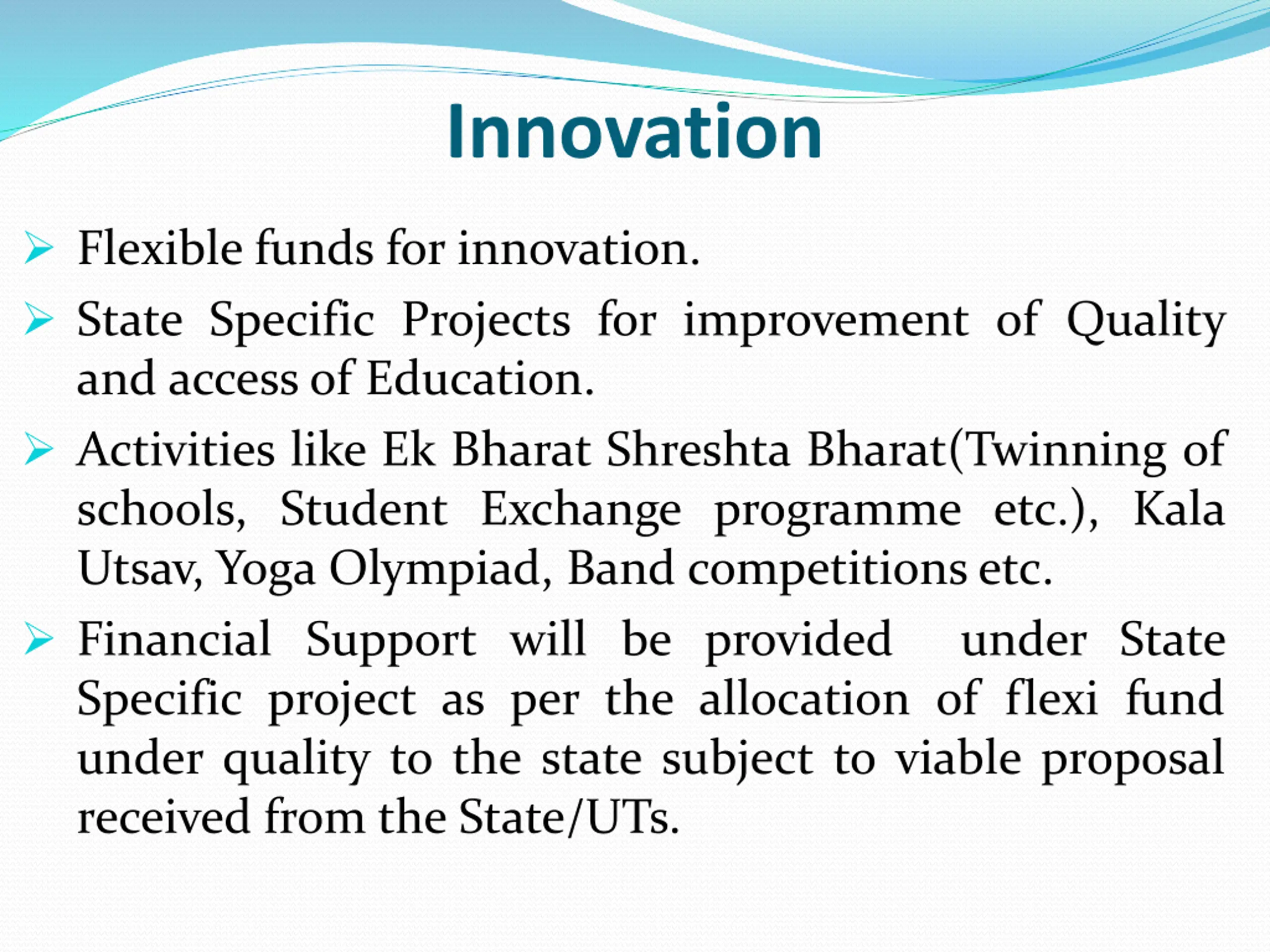 Innovation

➢ Flexible funds for innovation.

➢ State Specific Projects for improvement of Quality and access of Education.

➢ Activities like Ek Bharat Shreshta Bharat(Twinning of schools, Student Exchange programme etc.), Kala Utsav, Yoga Olympiad, Band competitions etc.

➢ Financial Support will be provided under State Specific project as per the allocation of flexi fund under quality to the state subject to viable proposal received from the State/UTs.